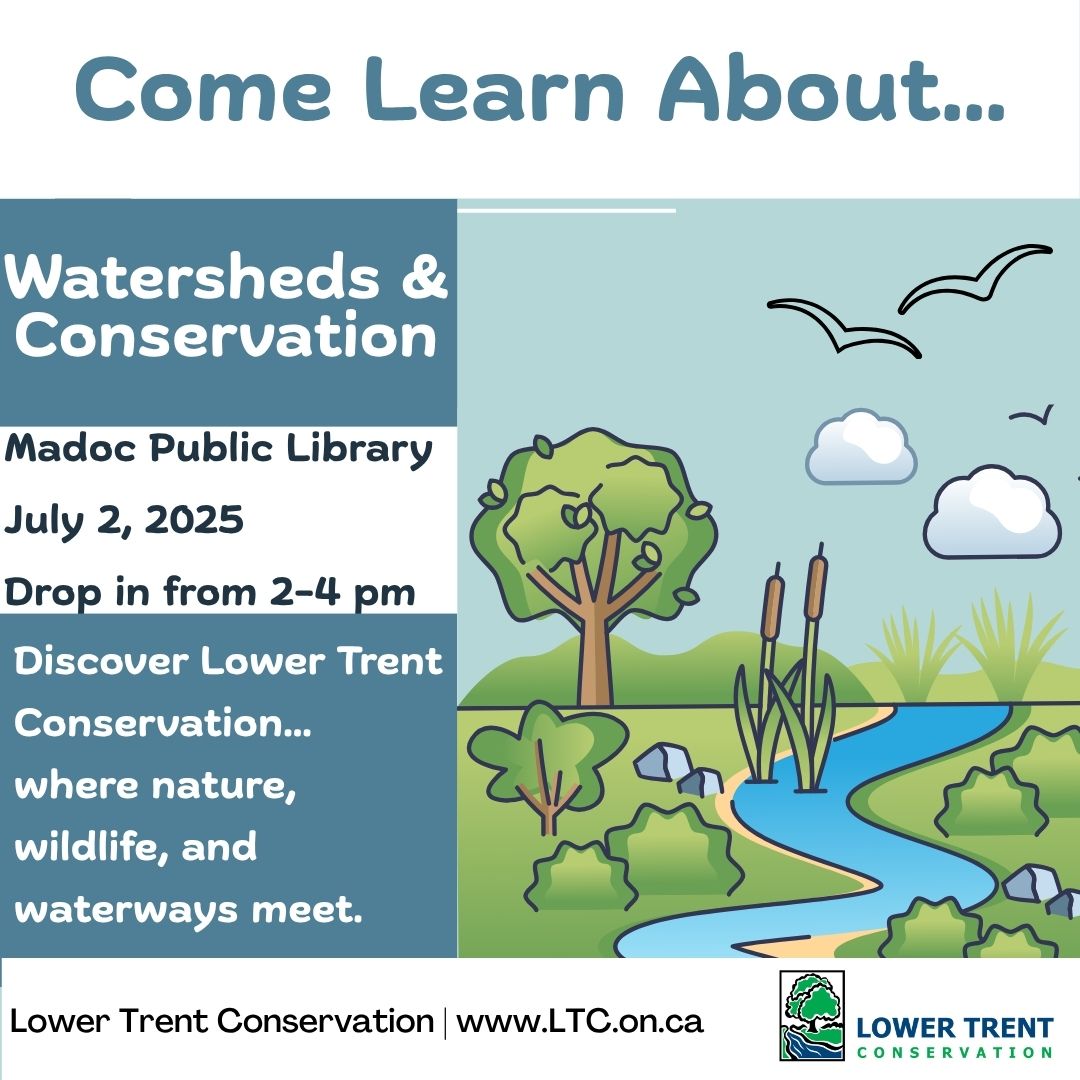 Come Learn About...

Watersheds & Conservation

Madoc Public Library

July 2, 2025

Drop in from 2-4 pm

Discover Lower Trent Conservation... where nature, wildlife, and waterways meet.

Lower Trent Conservation | www.LTC.on.ca

LOWER TRENT CONSERVATION